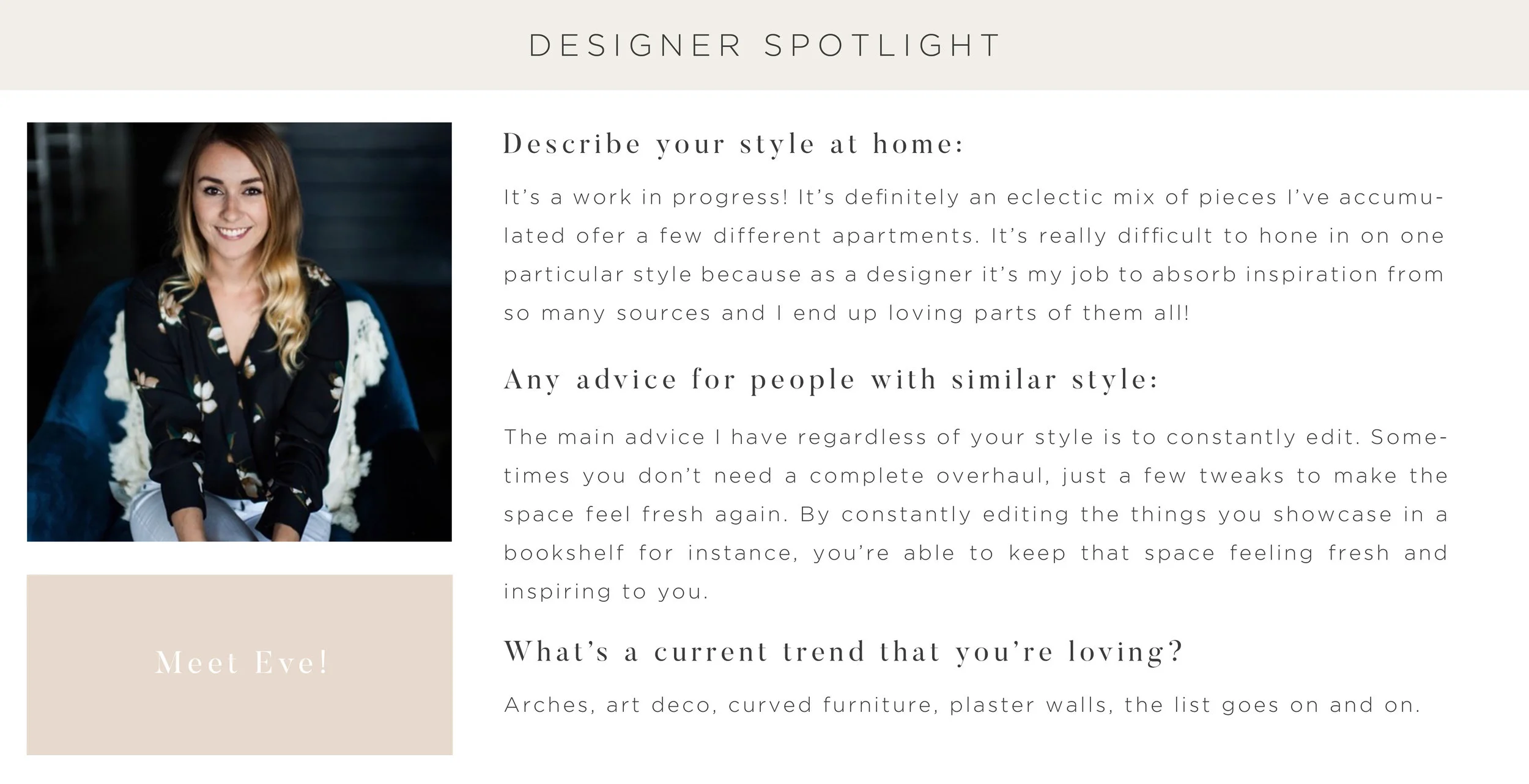 DESIGNER SPOTLIGHT

Meet Eve!

Describe your style at home:

It's a work in progress! It's definitely an eclectic mix of pieces I've accumulated ofer a few different apartments. It's really difficult to hone in on one particular style because as a designer it's my job to absorb inspiration from so many sources and I end up loving parts of them all!

Any advice for people with similar style:

The main advice I have regardless of your style is to constantly edit. Sometimes you don't need a complete overhaul, just a few tweaks to make the space feel fresh again. By constantly editing the things you showcase in a bookshelf for instance, you're able to keep that space feeling fresh and inspiring to you.

What's a current trend that you're loving?

Arches, art deco, curved furniture, plaster walls, the list goes on and on.